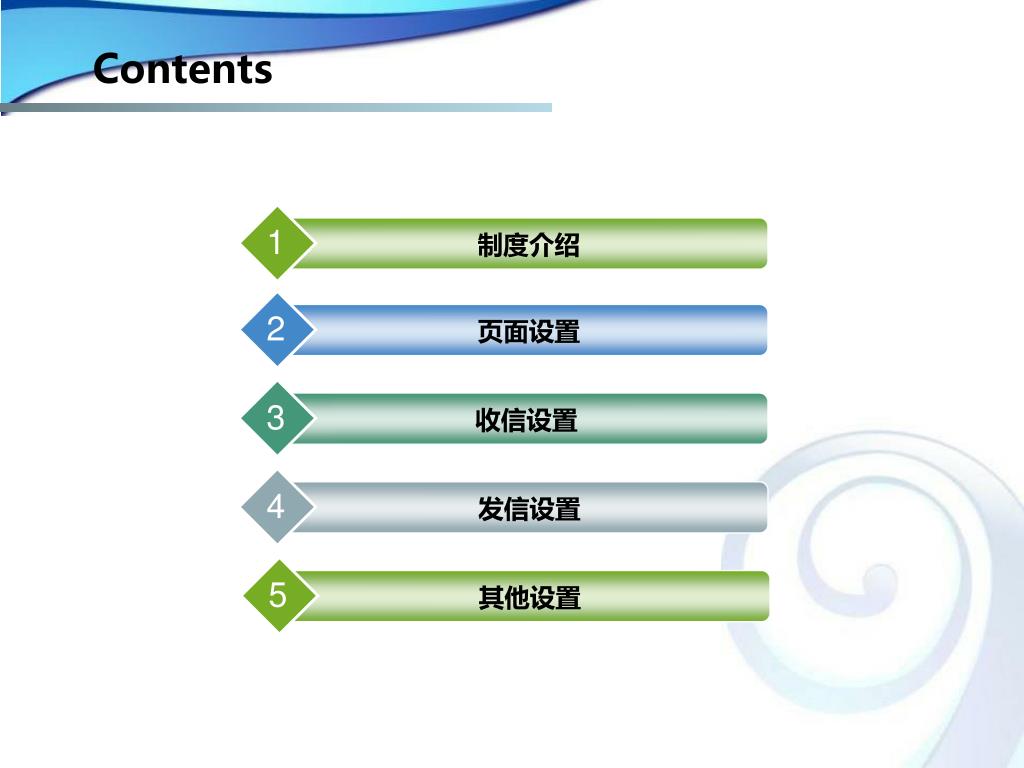 Contents

1 制度介绍

2 页面设置

3 收信设置

4 发信设置

5 其他设置